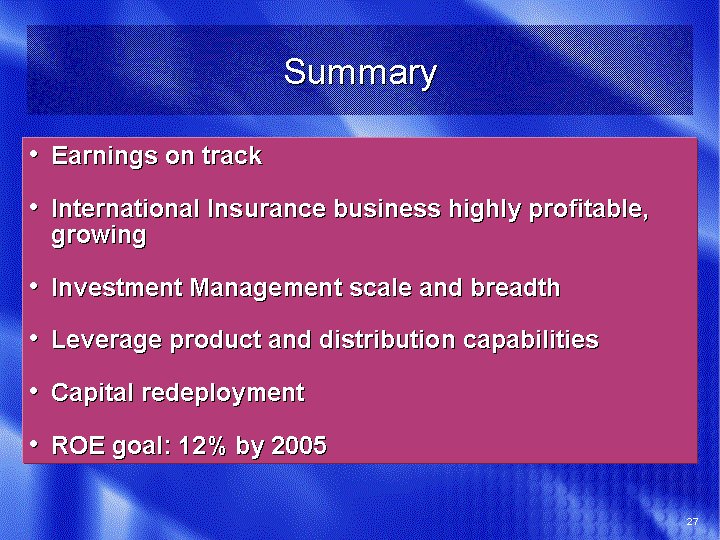 Summary

• Earnings on track

• International Insurance business highly profitable, growing

• Investment Management scale and breadth

• Leverage product and distribution capabilities

• Capital redeployment

• ROE goal: 12% by 2005

27